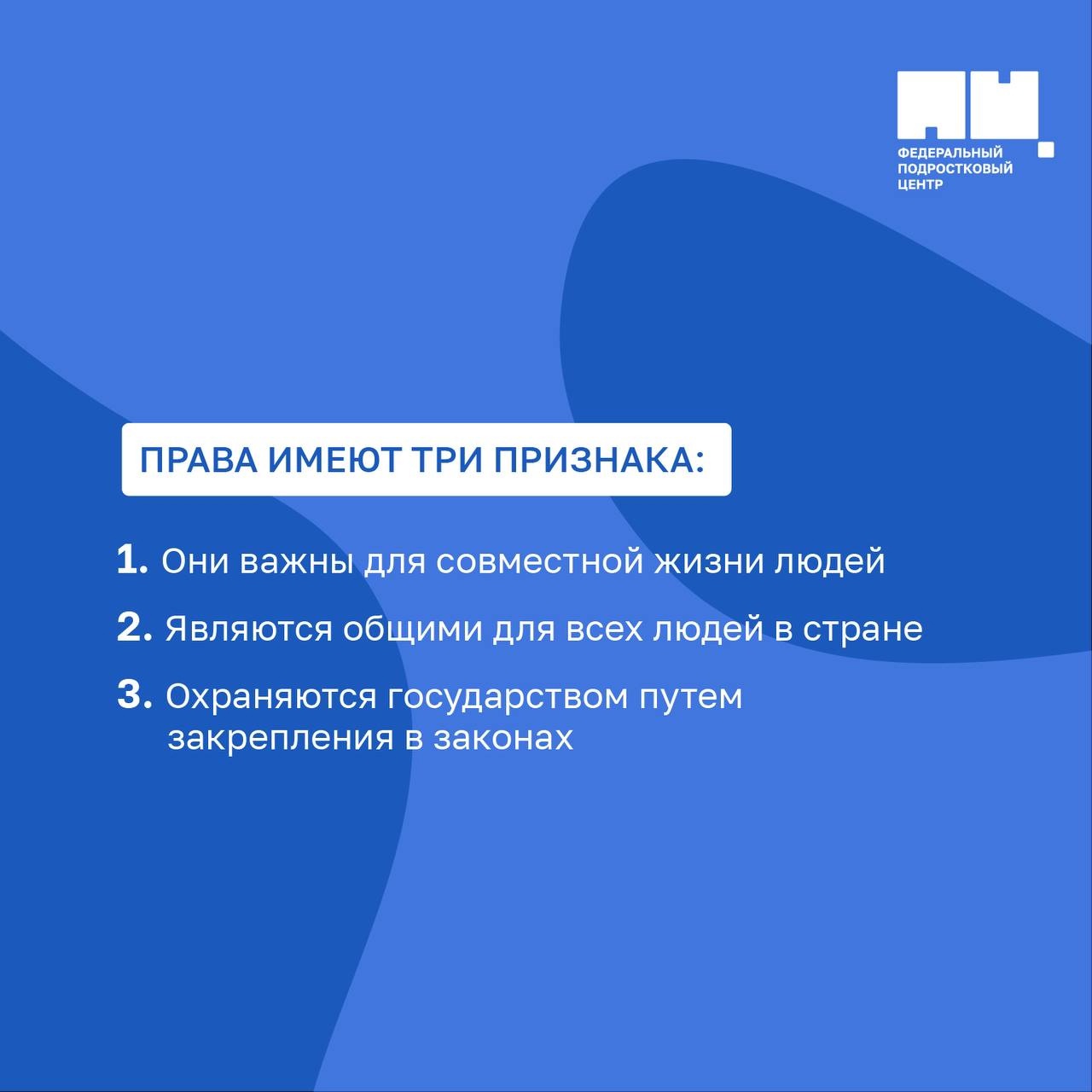 ФЕДЕРАЛЬНЫЙ ПОДРОСТКОВЫЙ ЦЕНТР

ПРАВА ИМЕЮТ ТРИ ПРИЗНАКА:

1. Они важны для совместной жизни людей

2. Являются общими для всех людей в стране

3. Охраняются государством путем закрепления в законах